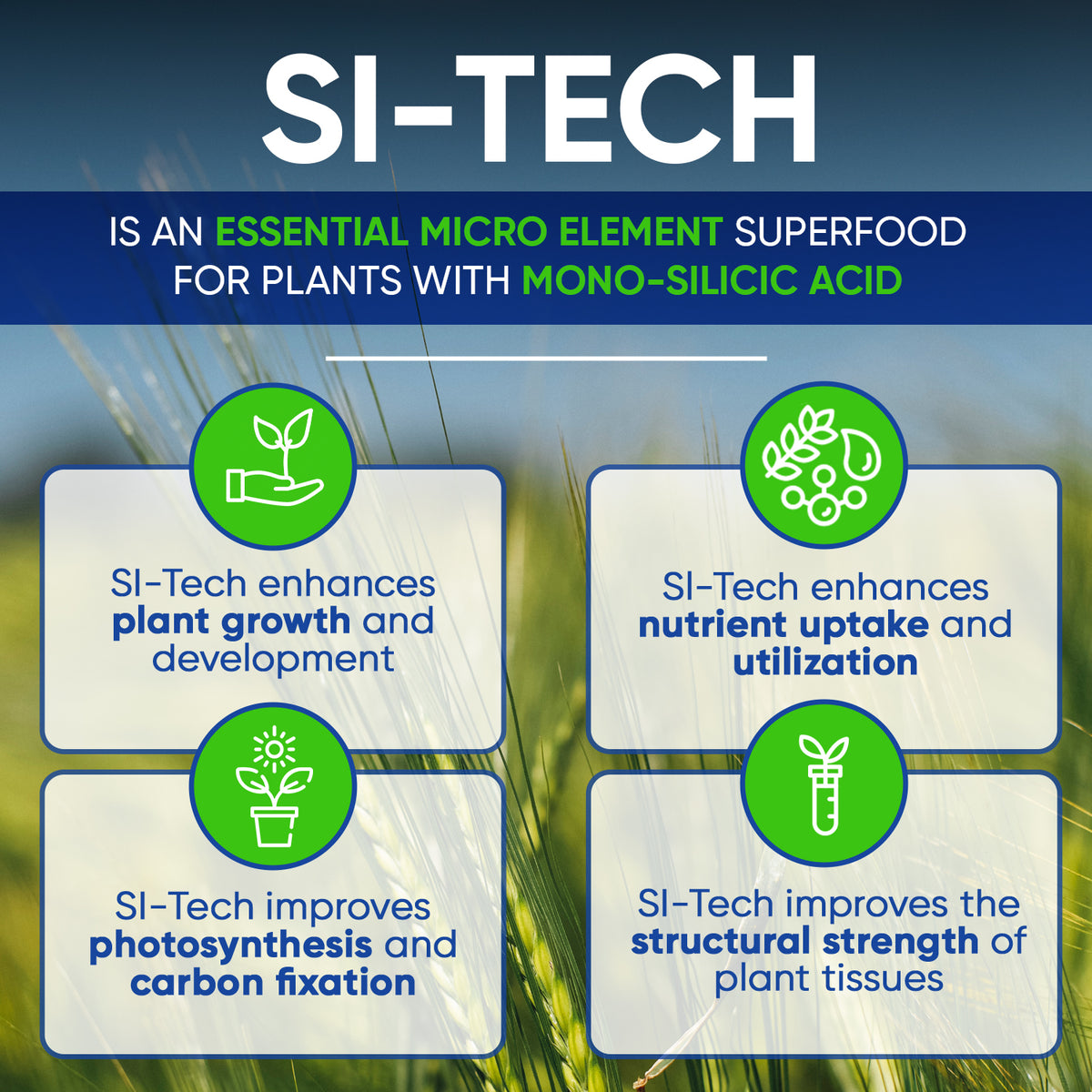 SI-TECH

IS AN ESSENTIAL MICRO ELEMENT SUPERFOOD FOR PLANTS WITH MONO-SILICIC ACID

SI-Tech enhances plant growth and development

SI-Tech enhances nutrient uptake and utilization

SI-Tech improves photosynthesis and carbon fixation

SI-Tech improves the structural strength of plant tissues